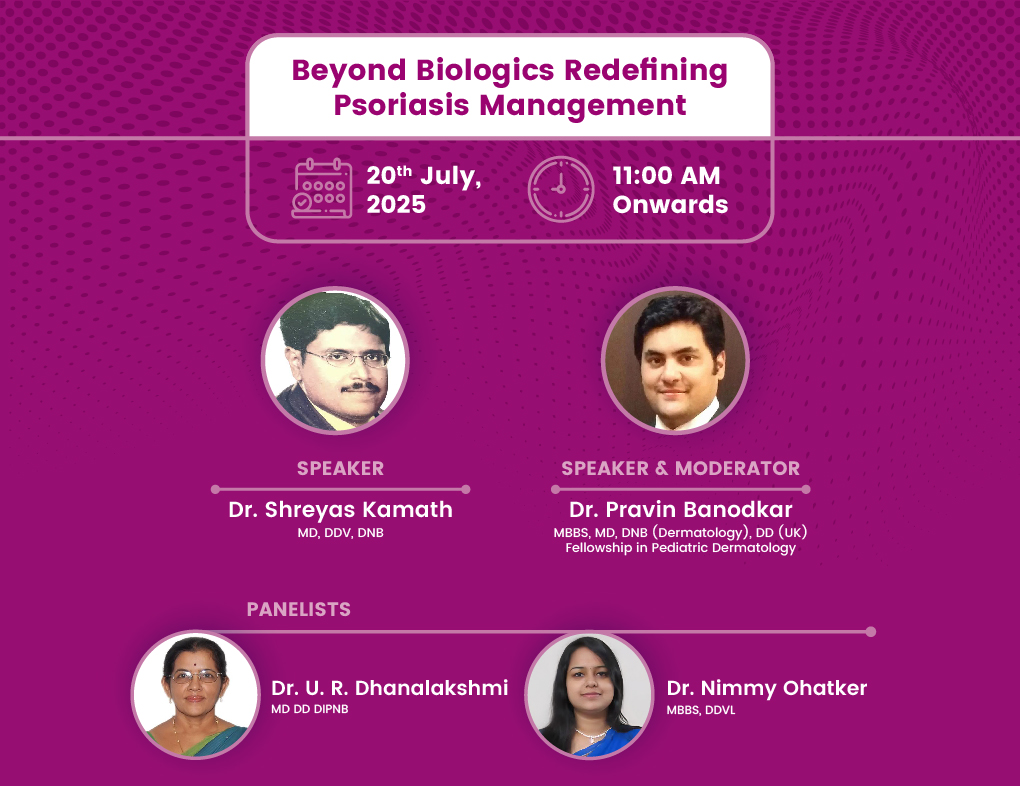 Beyond Biologics Redefining Psoriasis Management

20$^{th}$ July, 2025

11:00 AM Onwards

SPEAKER

Dr. Shreyas Kamath

MD, DDV, DNB

SPEAKER & MODERATOR

Dr. Pravin Banodkar

MBBS, MD, DNB (Dermatology), DD (UK)
Fellowship in Pediatric Dermatology

PANELISTS

Dr. U. R. Dhanalakshmi

MD DD DIPNB

Dr. Nimmy Ohatker

MBBS, DDVL